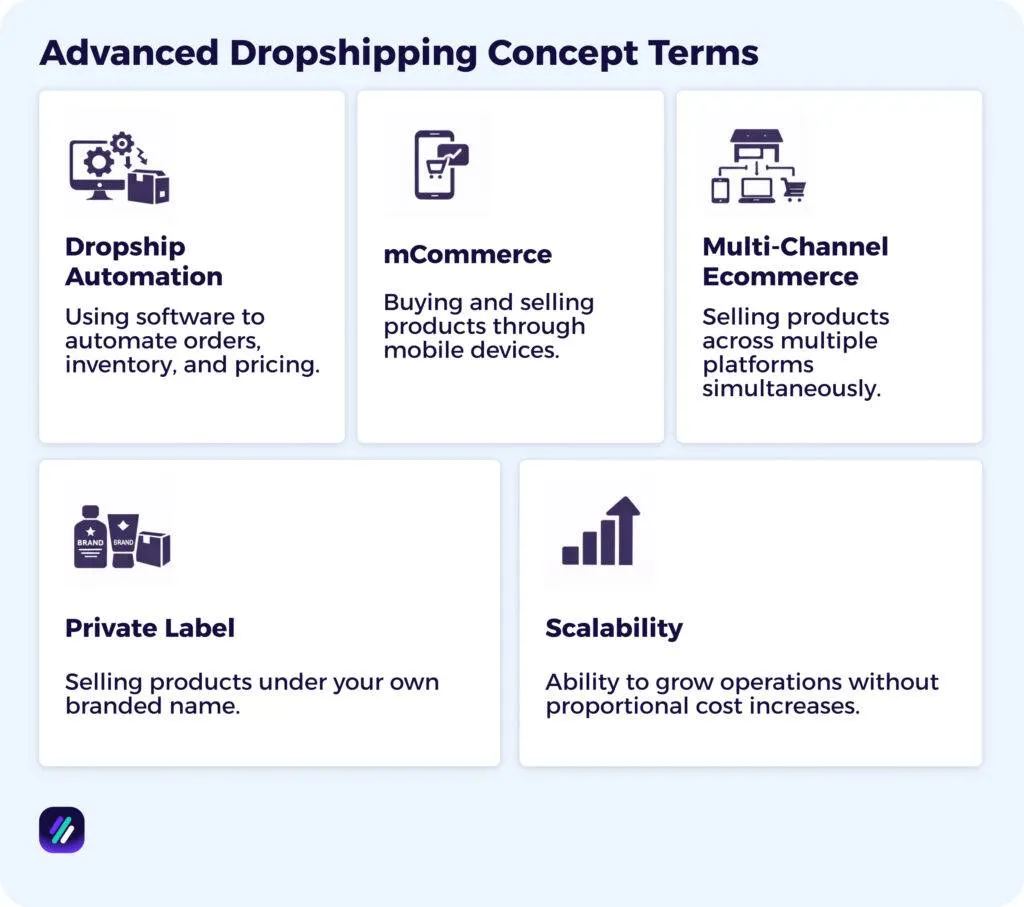 Advanced Dropshipping Concept Terms

Dropship Automation

Using software to automate orders, inventory, and pricing.

mCommerce

Buying and selling products through mobile devices.

Multi-Channel Ecommerce

Selling products across multiple platforms simultaneously.

BRAND BRAND

Private Label

Selling products under your own branded name.

Scalability

Ability to grow operations without proportional cost increases.